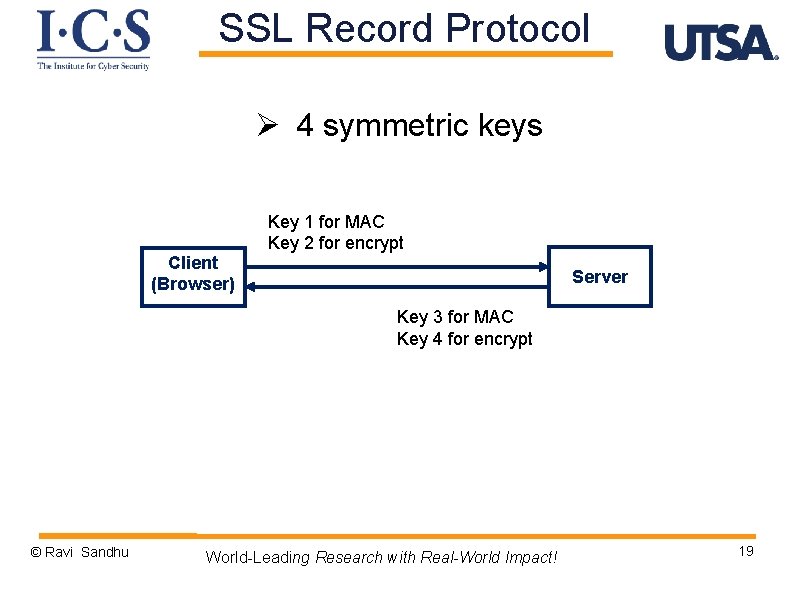 I·C·S
The Institute for Cyber Security

SSL Record Protocol

UTSA

➢ 4 symmetric keys

Key 1 for MAC
Key 2 for encrypt

Client
(Browser)

Server

Key 3 for MAC
Key 4 for encrypt

© Ravi Sandhu

World-Leading Research with Real-World Impact!

19